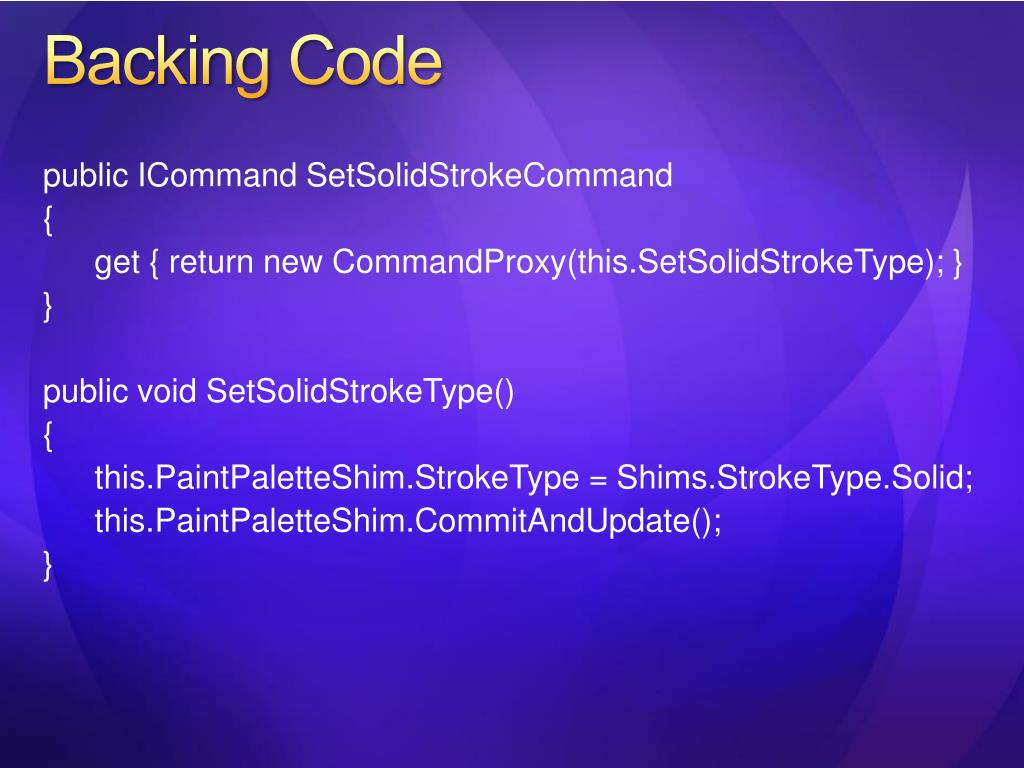 Backing Code

public ICommand SetSolidStrokeCommand
{
get { return new CommandProxy(this.SetSolidStrokeType); }
}

public void SetSolidStrokeType()
{
this.PaintPaletteShim.StrokeType = Shims.StrokeType.Solid;
this.PaintPaletteShim.CommitAndUpdate();
}